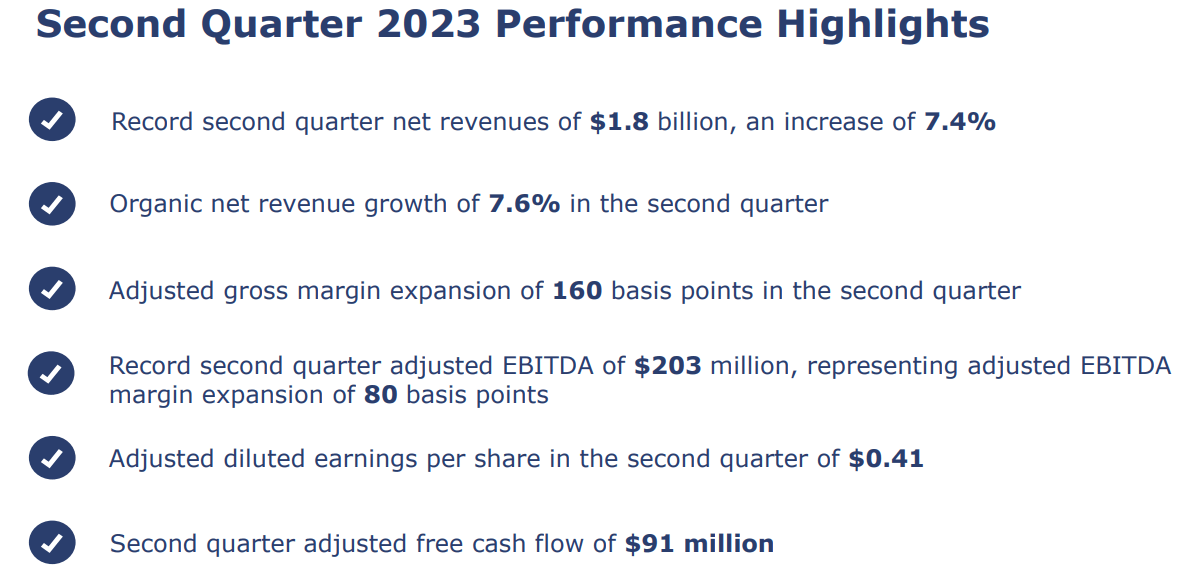 Second Quarter 2023 Performance Highlights

Record second quarter net revenues of $1.8 billion, an increase of 7.4%

Organic net revenue growth of 7.6% in the second quarter

Adjusted gross margin expansion of 160 basis points in the second quarter

Record second quarter adjusted EBITDA of $203 million, representing adjusted EBITDA margin expansion of 80 basis points

Adjusted diluted earnings per share in the second quarter of $0.41

Second quarter adjusted free cash flow of $91 million